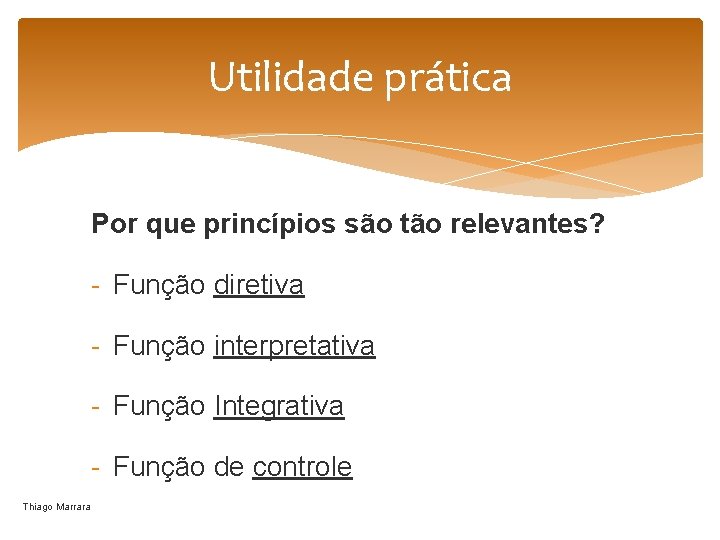 Utilidade prática

Por que princípios são tão relevantes?

- Função diretiva

- Função interpretativa

- Função Integrativa

- Função de controle

Thiago Marrara